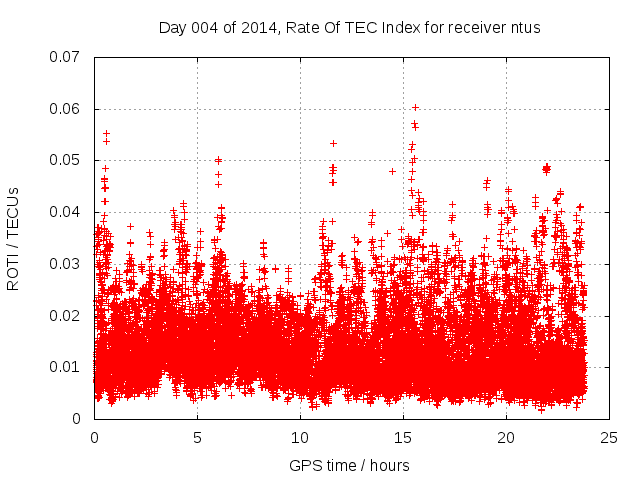 Day 004 of 2014, Rate Of TEC Index for receiver ntus

ROTI / TECUs

0.07
0.06
0.05
0.04
0.03
0.02
0.01
0

0
5
10
15
20
25

GPS time / hours